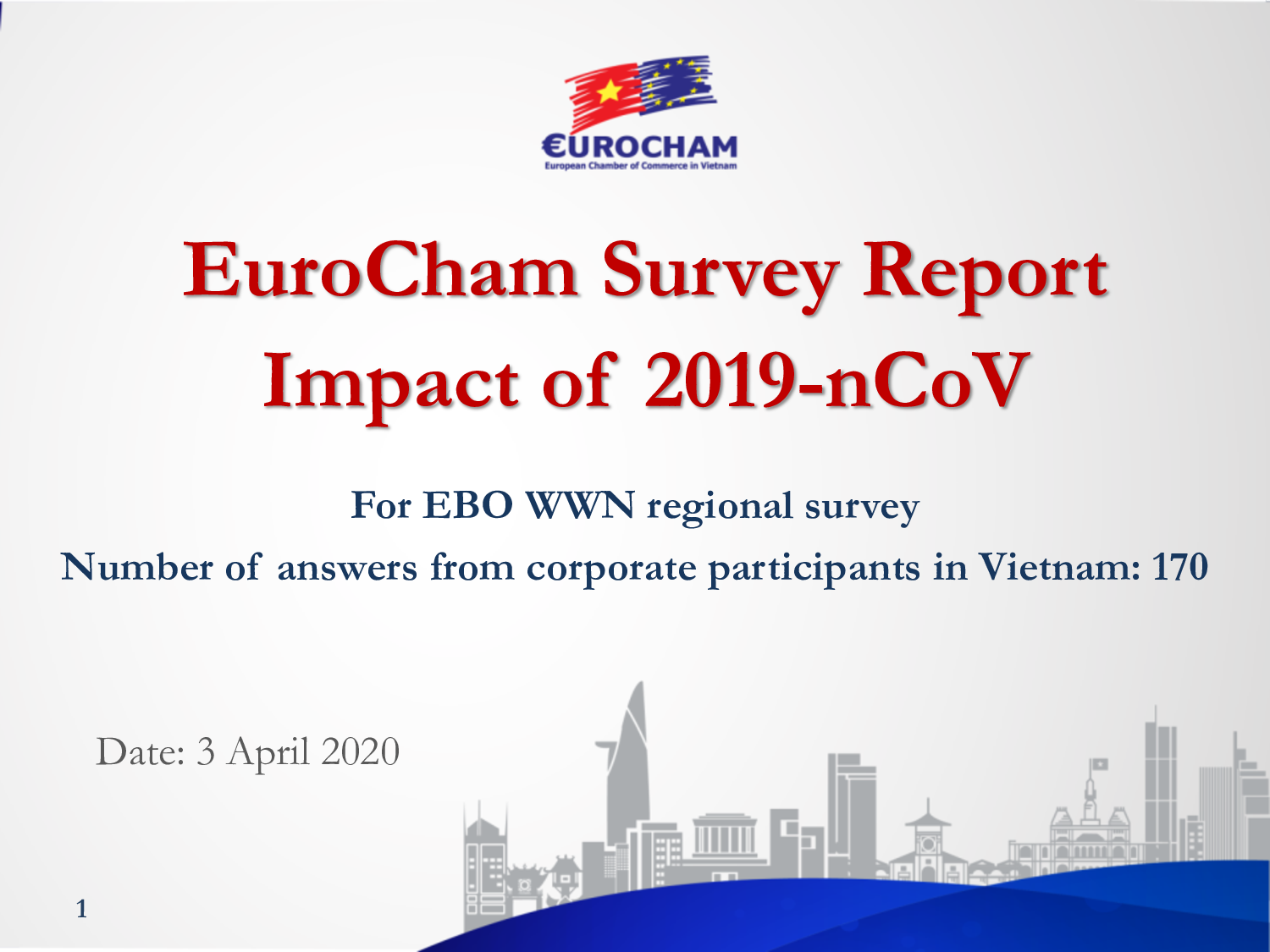 €UROCHAM
European Chamber of Commerce in Vietnam

EuroCham Survey Report
Impact of 2019-nCoV

For EBO WWN regional survey
Number of answers from corporate participants in Vietnam: 170

Date: 3 April 2020

1